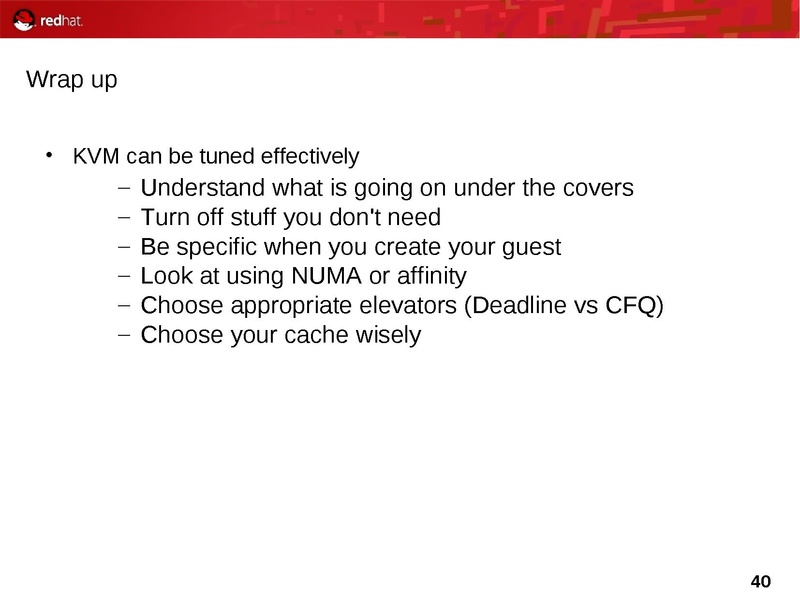 redhat.

Wrap up

• KVM can be tuned effectively
  – Understand what is going on under the covers
  – Turn off stuff you don't need
  – Be specific when you create your guest
  – Look at using NUMA or affinity
  – Choose appropriate elevators (Deadline vs CFQ)
  – Choose your cache wisely

40